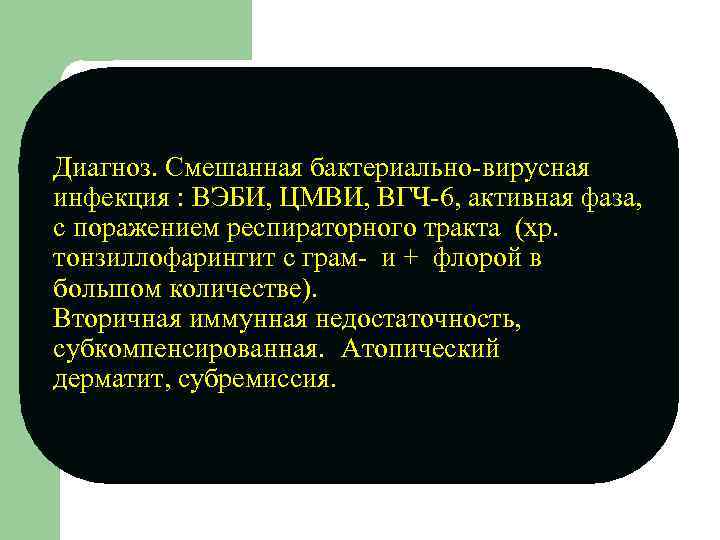 Диагноз. Смешанная бактериально-вирусная инфекция : ВЭБИ, ЦМВИ, ВГЧ-6, активная фаза, с поражением респираторного тракта (хр. тонзиллофарингит с грам- и + флорой в большом количестве).
Вторичная иммунная недостаточность, субкомпенсированная. Атопический дерматит, субремиссия.